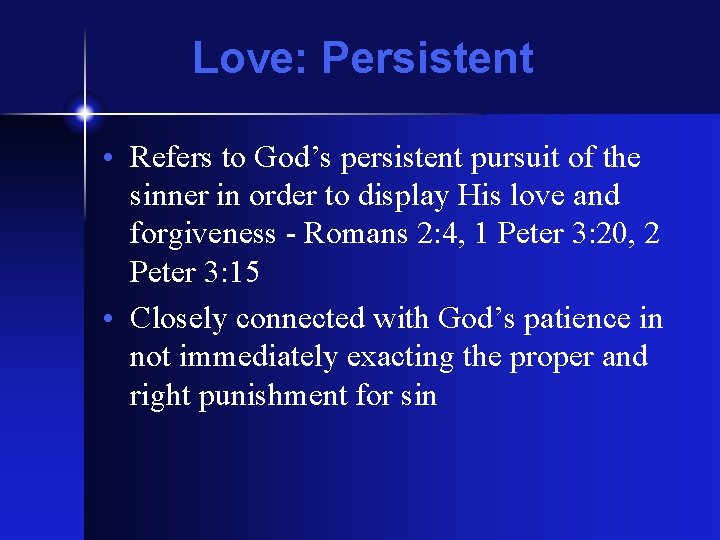 Love: Persistent

• Refers to God’s persistent pursuit of the sinner in order to display His love and forgiveness - Romans 2:4, 1 Peter 3:20, 2 Peter 3:15

• Closely connected with God’s patience in not immediately exacting the proper and right punishment for sin